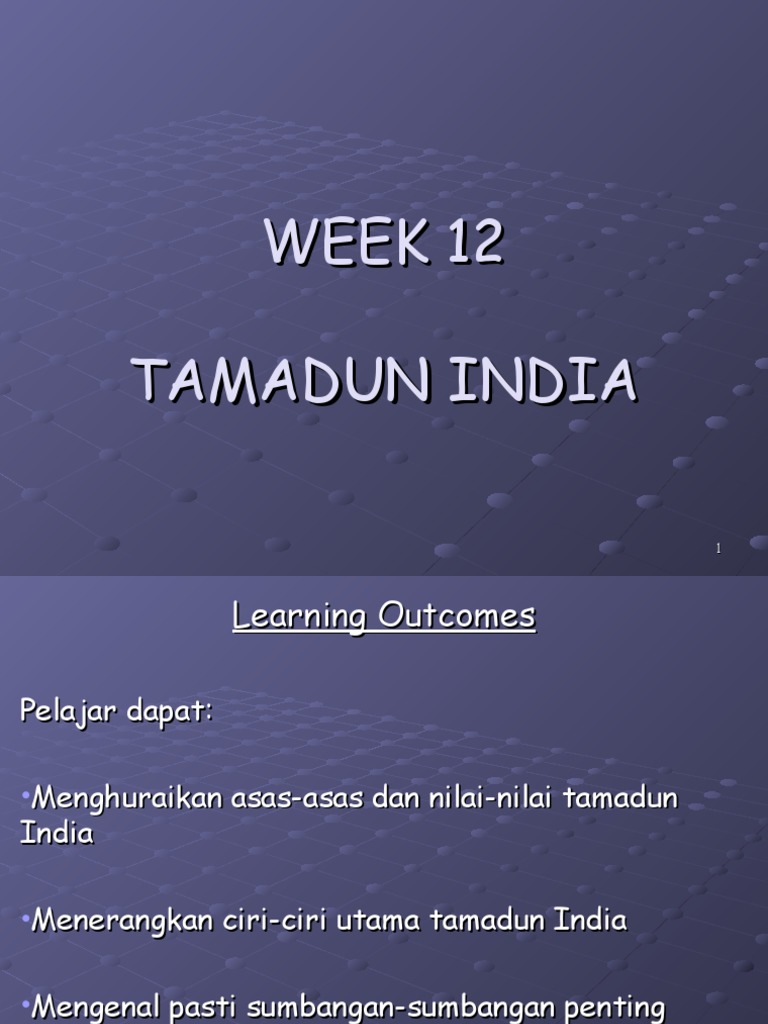 WEEK 12

TAMADUN INDIA

1

Learning Outcomes

Pelajar dapat:

•Menghuraikan asas-asas dan nilai-nilai tamadun India

•Menerangkan ciri-ciri utama tamadun India

•Mengenal pasti sumbangan-sumbangan penting